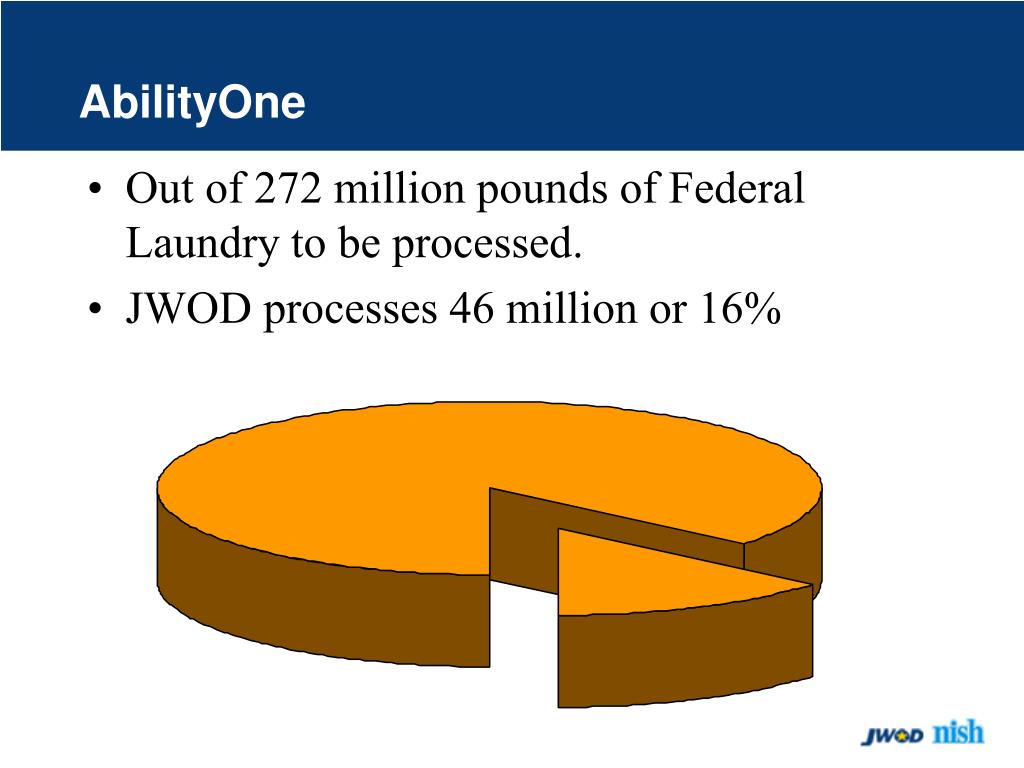 AbilityOne

• Out of 272 million pounds of Federal Laundry to be processed.
• JWOD processes 46 million or 16%

JWOD nish